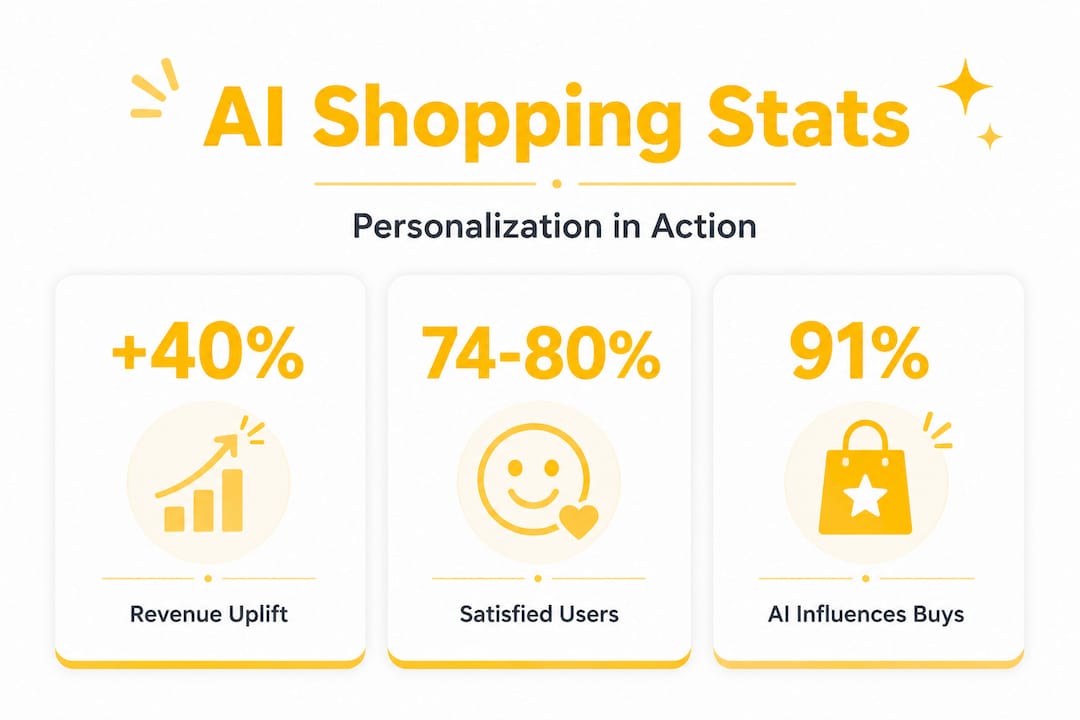 AI Shopping Stats

Personalization in Action

+40%

Revenue Uplift

74-80%

Satisfied Users

91%

AI Influences Buys